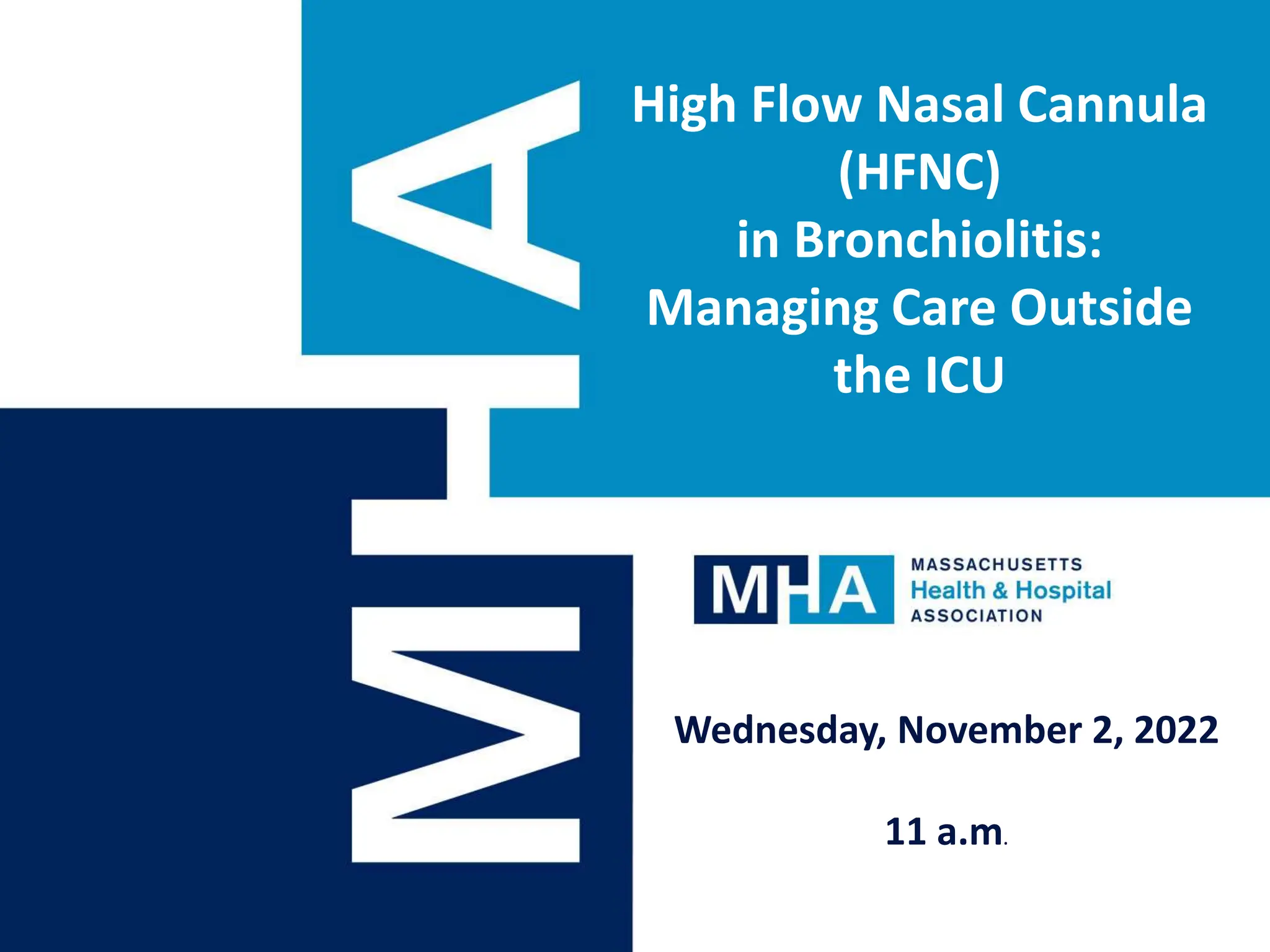 MHA

High Flow Nasal Cannula (HFNC) in Bronchiolitis: Managing Care Outside the ICU

MHA MASSACHUSETTS Health & Hospital ASSOCIATION

Wednesday, November 2, 2022

11 a.m.